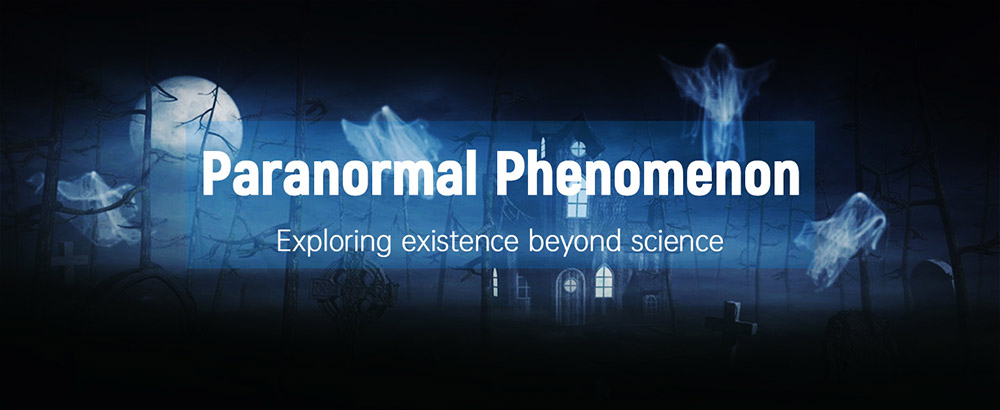 Paranormal Phenomenon

Exploring existence beyond science